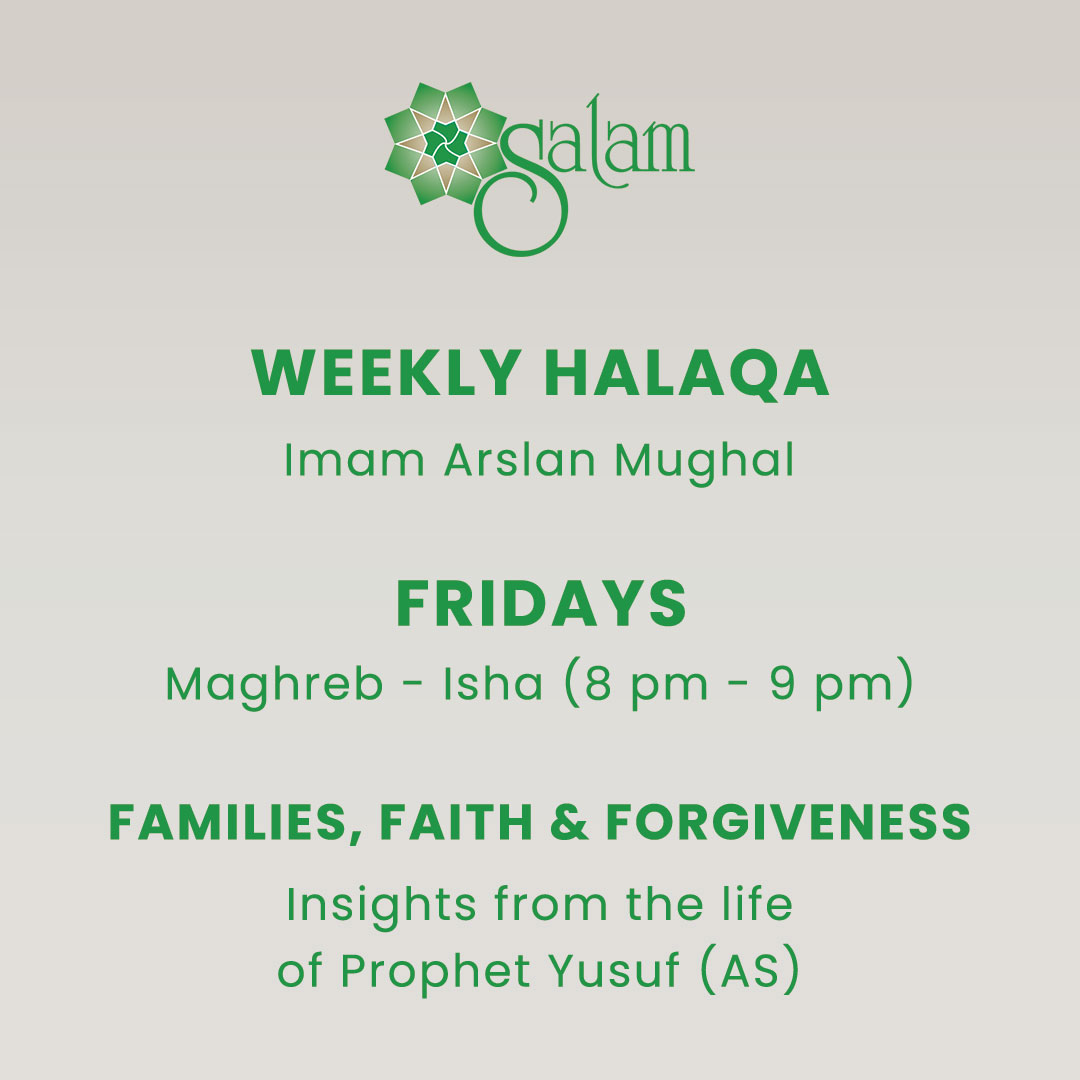 Salam

WEEKLY HALAQA
Imam Arslan Mughal

FRIDAYS
Maghreb - Isha (8 pm - 9 pm)

FAMILIES, FAITH & FORGIVENESS
Insights from the life of Prophet Yusuf (AS)